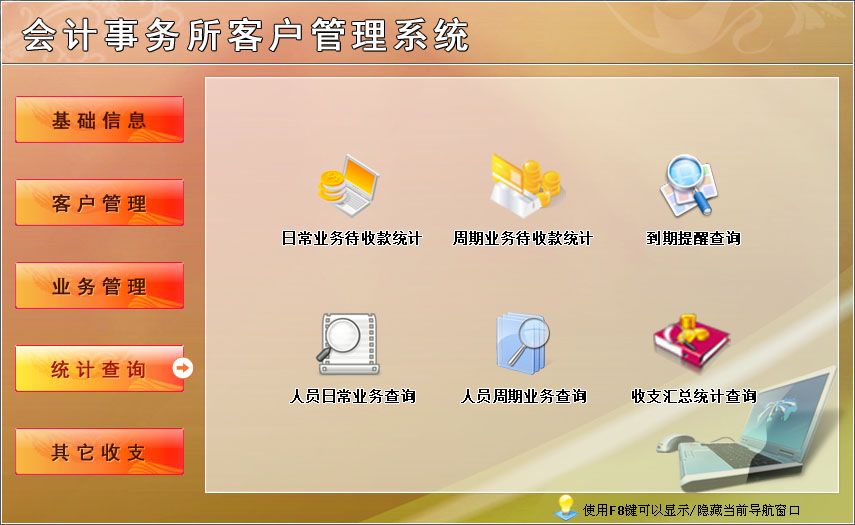 会计事务所客户管理系统

基础信息

客户管理

业务管理

统计查询

其它收支

日常业务待收款统计

周期业务待收款统计

到期提醒查询

人员日常业务查询

人员周期业务查询

收支汇总统计查询

使用F8键可以显示/隐藏当前导航窗口